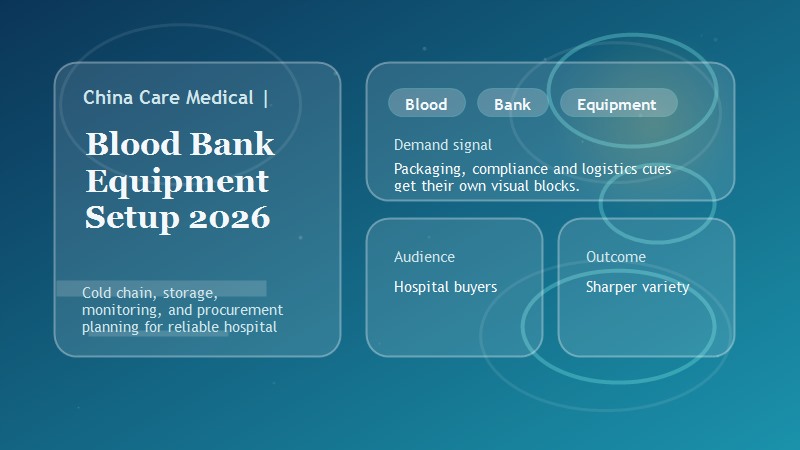 China Care Medical |

Blood Bank Equipment Setup 2026

Cold chain, storage, monitoring, and procurement planning for reliable hospital

Blood

Bank

Equipment

Demand signal

Packaging, compliance and logistics cues get their own visual blocks.

Audience

Hospital buyers

Outcome

Sharper variety